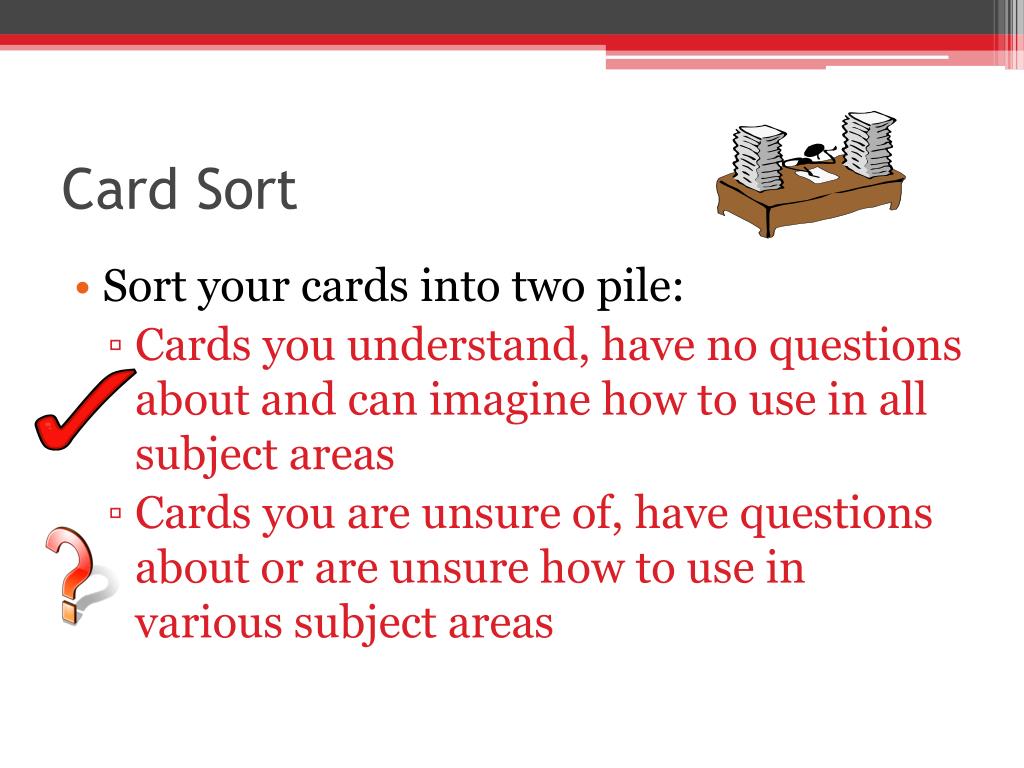 Card Sort

• Sort your cards into two pile:
▫ Cards you understand, have no questions about and can imagine how to use in all subject areas
▫ Cards you are unsure of, have questions about or are unsure how to use in various subject areas